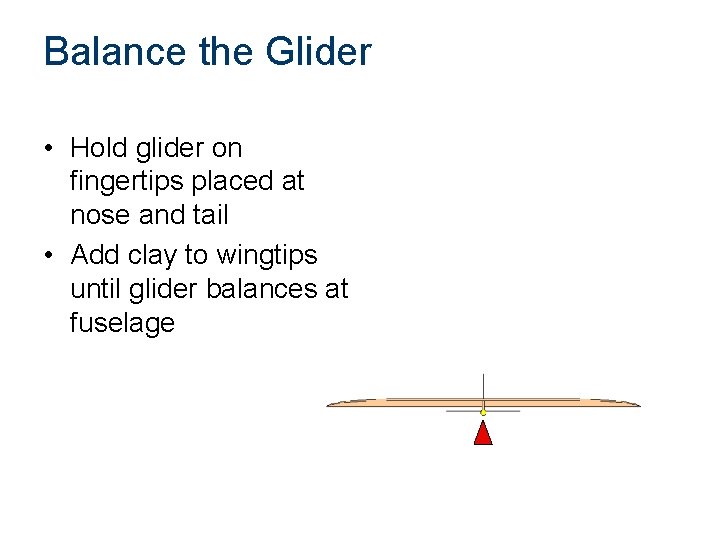 Balance the Glider

• Hold glider on fingertips placed at nose and tail
• Add clay to wingtips until glider balances at fuselage